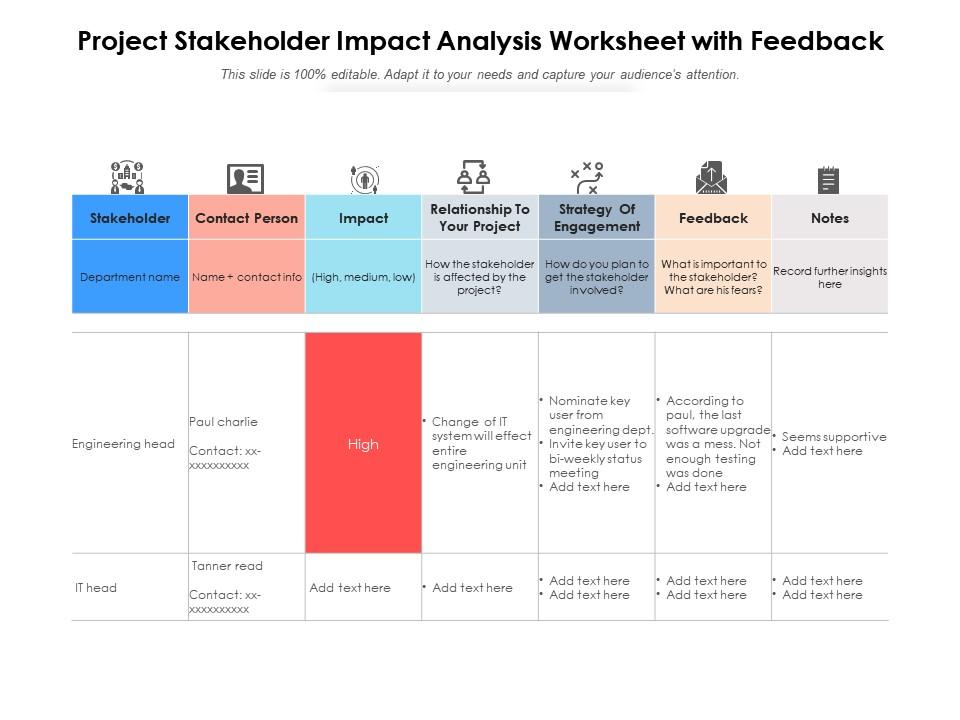 Project Stakeholder Impact Analysis Worksheet with Feedback

This slide is 100% editable. Adapt it to your needs and capture your audience's attention.

| Stakeholder | Contact Person | Impact | Relationship To Your Project | Strategy Of Engagement | Feedback | Notes |
|---|---|---|---|---|---|---|
| Department name | Name + contact info | (High, medium, low) | How the stakeholder is affected by the project? | How do you plan to get the stakeholder involved? | What is important to the stakeholder? What are his fears? | Record further insights here |
| Engineering head | Paul charlie Contact: xx-xxxxxxxxxx | High | • Change of IT system will effect entire engineering unit | • Nominate key user from engineering dept. • Invite key user to bi-weekly status meeting • Add text here | • According to paul, the last software upgrade was a mess. Not enough testing was done • Add text here | • Seems supportive • Add text here |
| IT head | Tanner read Contact: xx-xxxxxxxxxx | Add text here | • Add text here | • Add text here • Add text here | • Add text here • Add text here | • Add text here • Add text here |